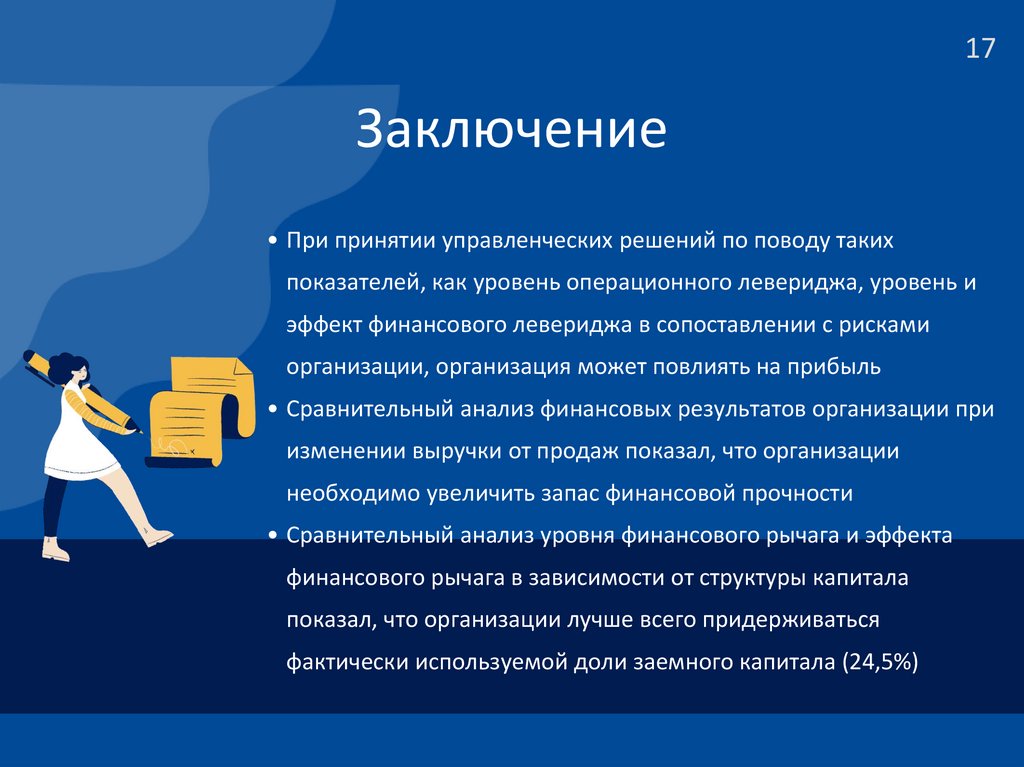 17

Заключение

• При принятии управленческих решений по поводу таких показателей, как уровень операционного левериджа, уровень и эффект финансового левериджа в сопоставлении с рисками организации, организация может повлиять на прибыль

• Сравнительный анализ финансовых результатов организации при изменении выручки от продаж показал, что организации необходимо увеличить запас финансовой прочности

• Сравнительный анализ уровня финансового рычага и эффекта финансового рычага в зависимости от структуры капитала показал, что организации лучше всего придерживаться фактически используемой доли заемного капитала (24,5%)